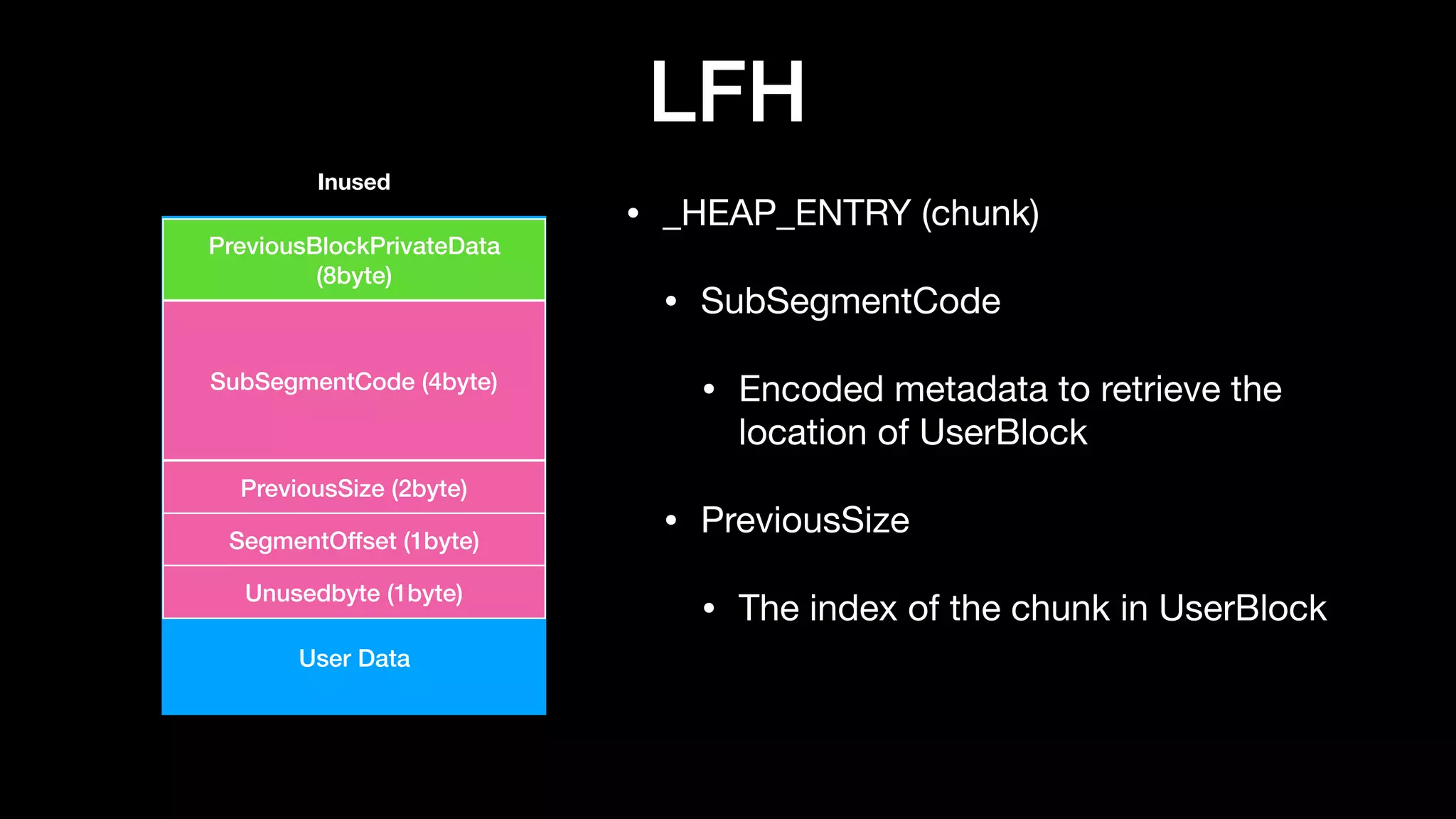 LFH

Inused

PreviousBlockPrivateData (8byte)

SubSegmentCode (4byte)

PreviousSize (2byte)

SegmentOffset (1byte)

Unusedbyte (1byte)

User Data

• _HEAP_ENTRY (chunk)

• SubSegmentCode

• Encoded metadata to retrieve the location of UserBlock

• PreviousSize

• The index of the chunk in UserBlock